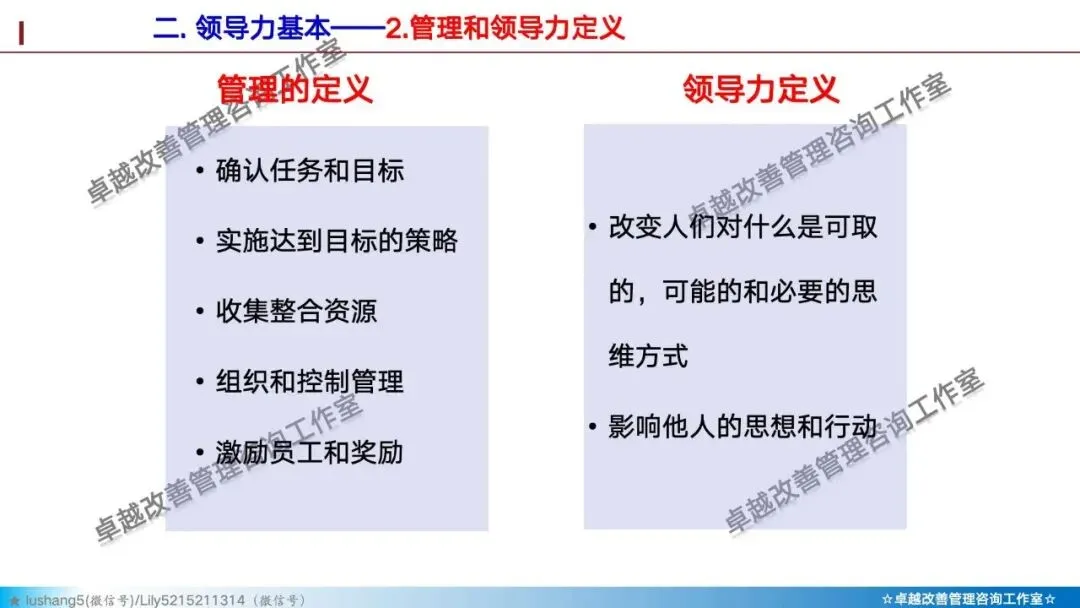 二. 领导力基本——2.管理和领导力定义

管理的定义

• 确认任务和目标
• 实施达到目标的策略
• 收集整合资源
• 组织和控制管理
• 激励员工和奖励

领导力定义

• 改变人们对什么是可取的，可能的和必要的思维方式
• 影响他人的思想和行动

卓越改善管理咨询工作室
卓越改善管理咨询工作室
卓越改善管理咨询工作室
卓越改善管理咨询工作室

lushang5(微信号)/Lily5215211314（微信号）
☆卓越改善管理咨询工作室☆